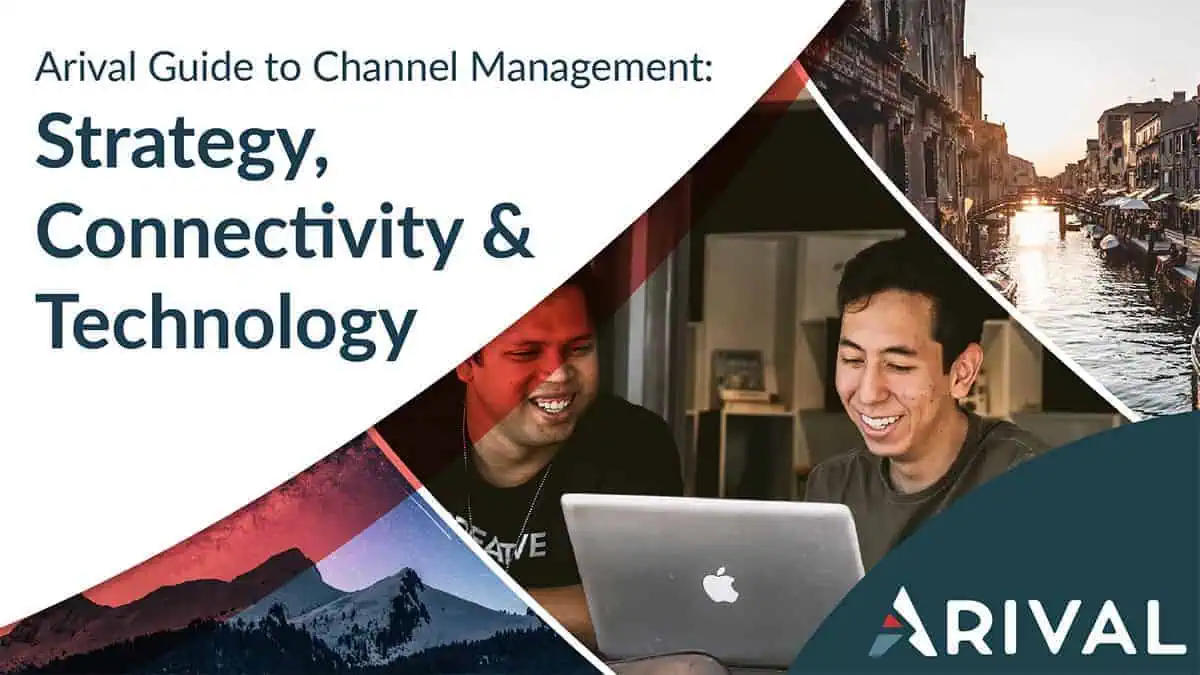 Arival Guide to Channel Management:

Strategy, Connectivity & Technology

EATIVE

ARIVAL